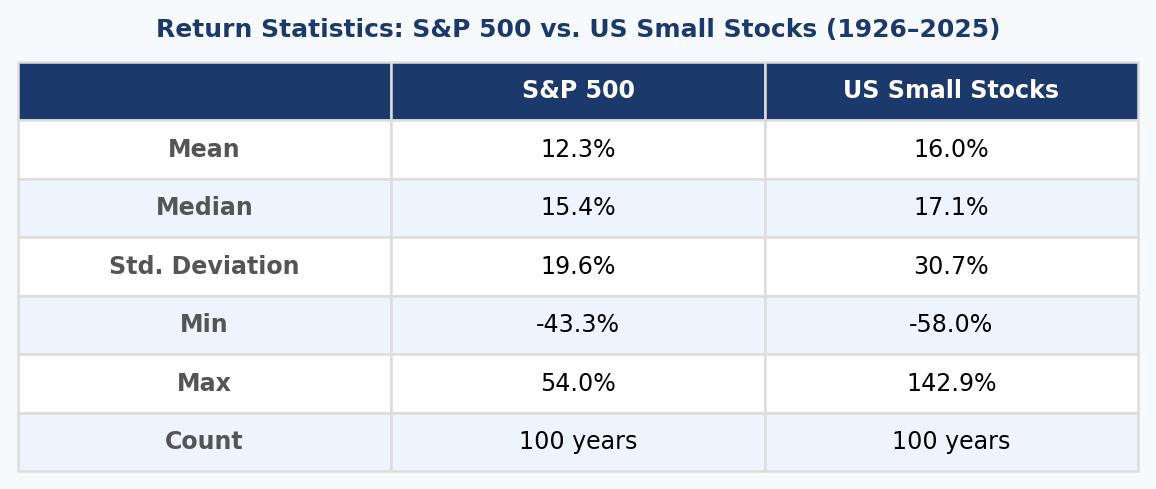 Return Statistics: S&P 500 vs. US Small Stocks (1926–2025)

| | S&P 500 | US Small Stocks |
|---|---|---|
| Mean | 12.3% | 16.0% |
| Median | 15.4% | 17.1% |
| Std. Deviation | 19.6% | 30.7% |
| Min | -43.3% | -58.0% |
| Max | 54.0% | 142.9% |
| Count | 100 years | 100 years |